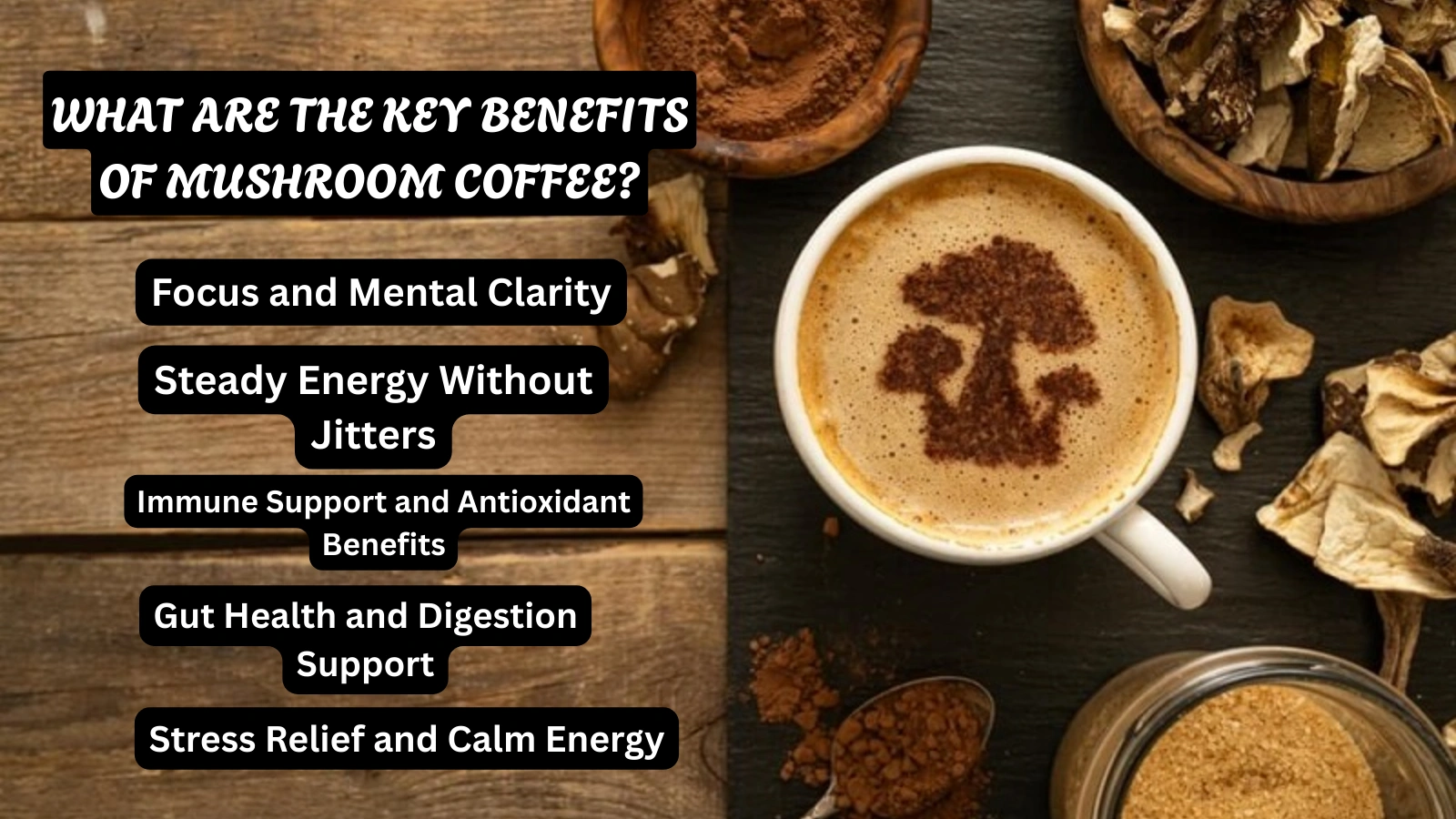 WHAT ARE THE KEY BENEFITS OF MUSHROOM COFFEE?

Focus and Mental Clarity

Steady Energy Without Jitters

Immune Support and Antioxidant Benefits

Gut Health and Digestion Support

Stress Relief and Calm Energy